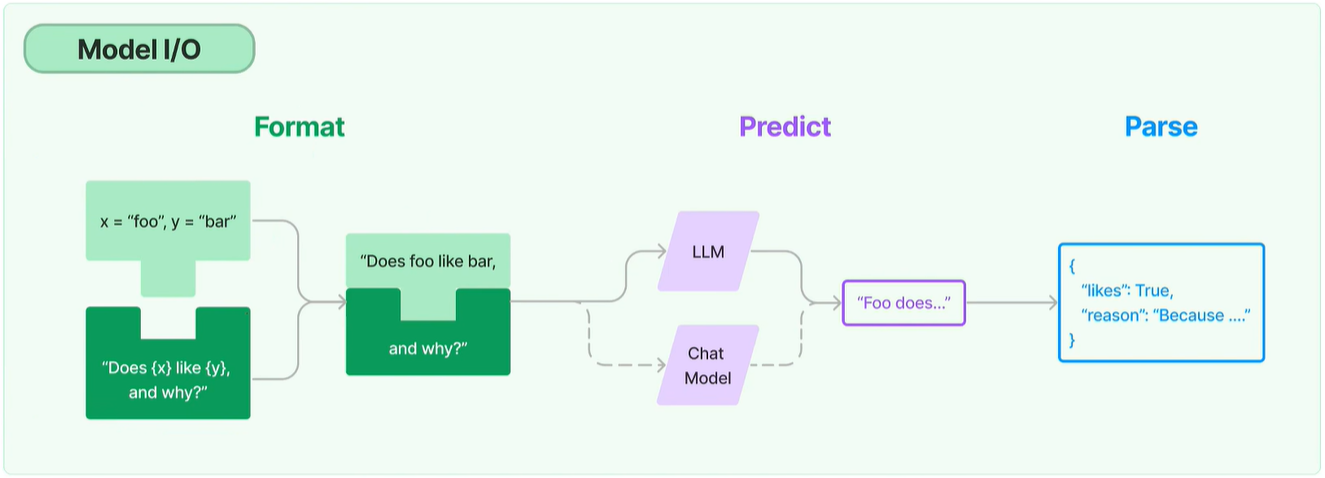 Model I/O

Format

Predict

Parse

x = “foo”, y = “bar”

“Does {x} like {y}, and why?”

“Does foo like bar,

and why?”

LLM

Chat Model

“Foo does...”

{
“likes”: True,
“reason”: “Because ....”
}